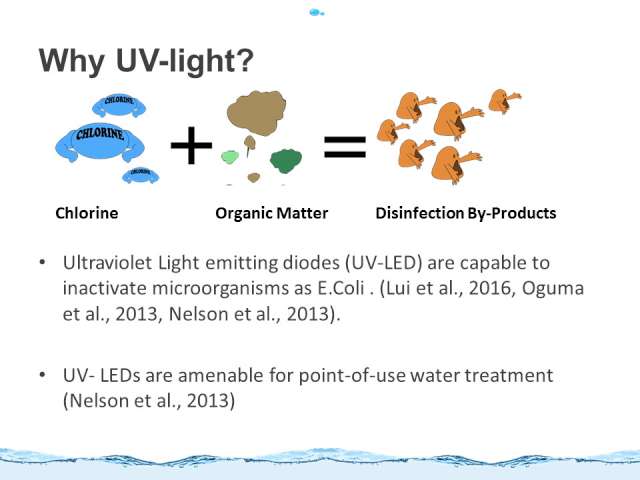 Why UV-light?

CHLORINE
CHLORINE
CHLORINE

+ =

Chlorine Organic Matter Disinfection By-Products

• Ultraviolet Light emitting diodes (UV-LED) are capable to inactivate microorganisms as E.Coli . (Lui et al., 2016, Oguma et al., 2013, Nelson et al., 2013).

• UV- LEDs are amenable for point-of-use water treatment (Nelson et al., 2013)